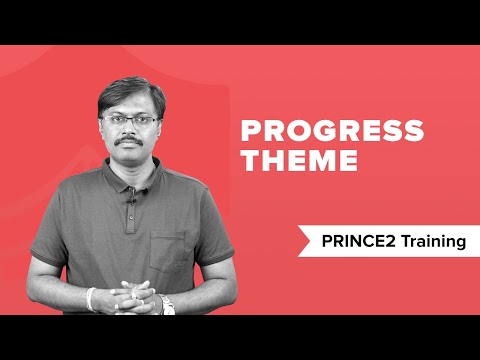 PROGRESS THEME

PRINCE2 Training